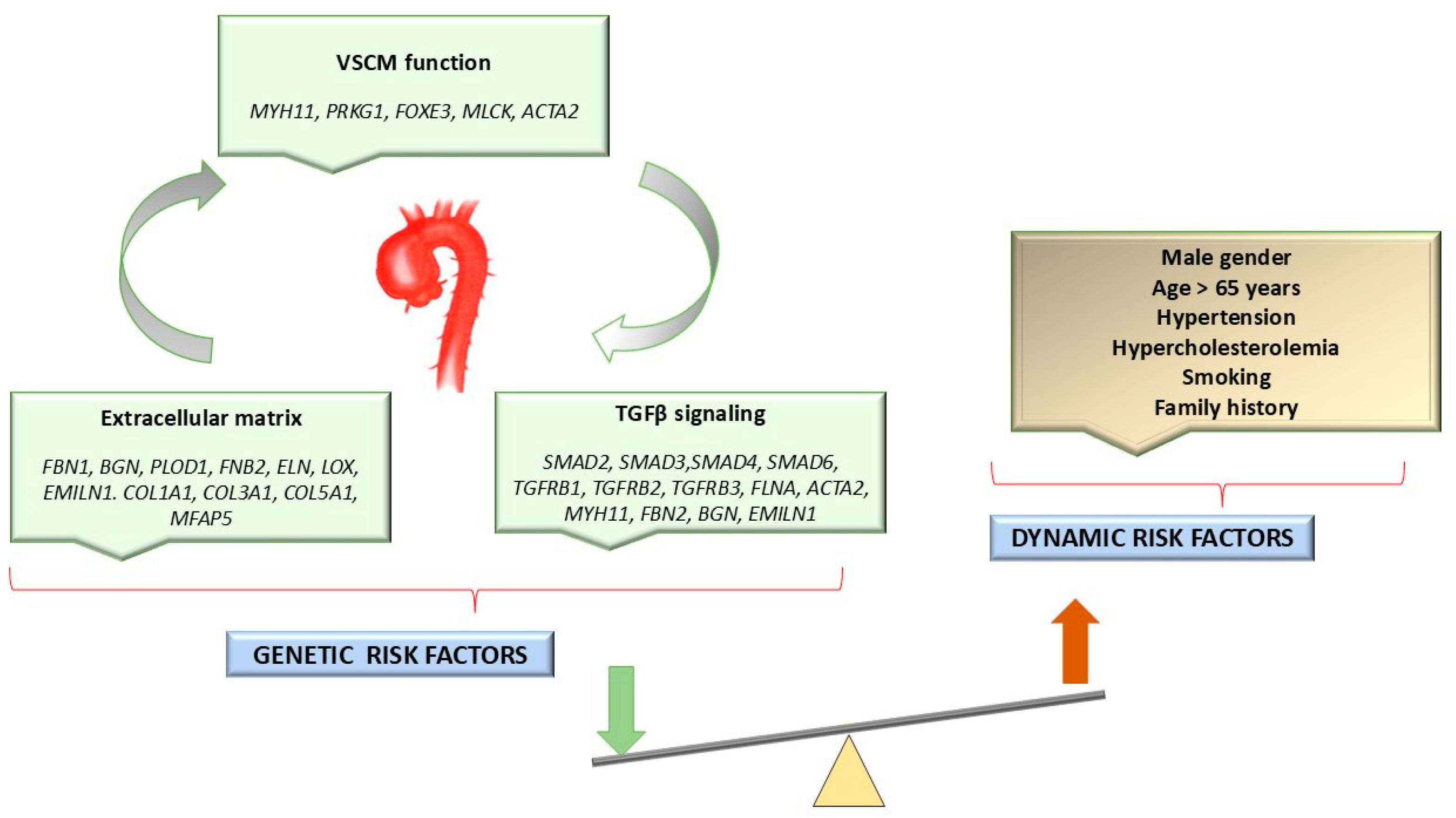 VSCM function

MYH11, PRKG1, FOXE3, MLCK, ACTA2

Extracellular matrix

FBN1, BGN, PLOD1, FNB2, ELN, LOX, EMILN1. COL1A1, COL3A1, COL5A1, MFAP5

TGFβ signaling

SMAD2, SMAD3,SMAD4, SMAD6, TGFRB1, TGFRB2, TGFRB3, FLNA, ACTA2, MYH11, FBN2, BGN, EMILN1

GENETIC RISK FACTORS

Male gender
Age > 65 years
Hypertension
Hypercholesterolemia
Smoking
Family history

DYNAMIC RISK FACTORS